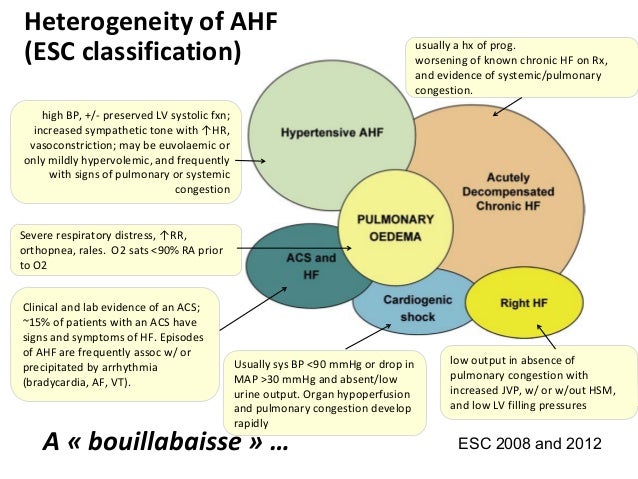 Heterogeneity of AHF (ESC classification)

usually a hx of prog. worsening of known chronic HF on Rx, and evidence of systemic/pulmonary congestion.

high BP, +/- preserved LV systolic fxn; increased sympathetic tone with ↑HR, vasoconstriction; may be euvolaemic or only mildly hypervolemic, and frequently with signs of pulmonary or systemic congestion

Hypertensive AHF

Acutely Decompensated Chronic HF

PULMONARY OEDEMA

Severe respiratory distress, ↑RR, orthopnea, rales. O2 sats <90% RA prior to O2

ACS and HF

Cardiogenic shock

Right HF

Clinical and lab evidence of an ACS; ~15% of patients with an ACS have signs and symptoms of HF. Episodes of AHF are frequently assoc w/ or precipitated by arrhythmia (bradycardia, AF, VT).

Usually sys BP <90 mmHg or drop in MAP >30 mmHg and absent/low urine output. Organ hypoperfusion and pulmonary congestion develop rapidly

low output in absence of pulmonary congestion with increased JVP, w/ or w/out HSM, and low LV filling pressures

A « bouillabaisse » …

ESC 2008 and 2012